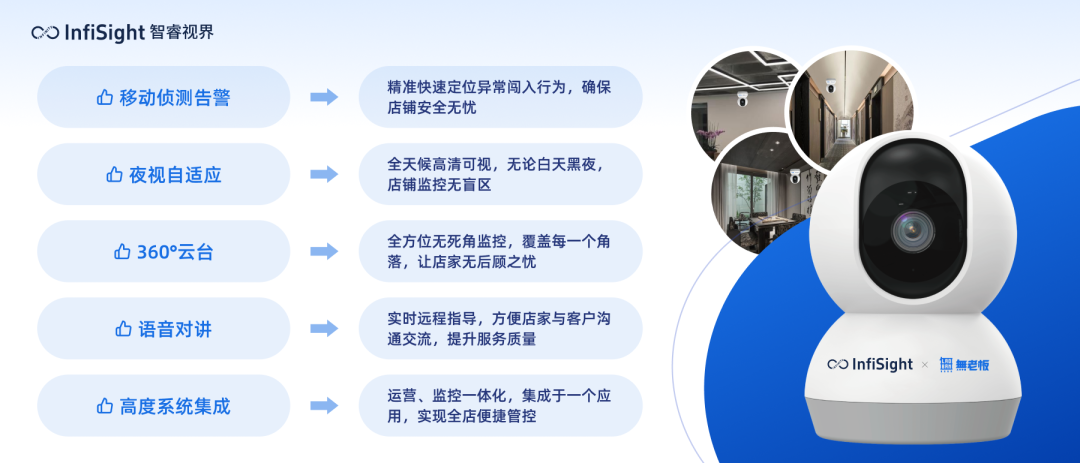 InfiSight 智睿视界

移动侦测告警

精准快速定位异常闯入行为，确保店铺安全无忧

夜视自适应

全天候高清可视，无论白天黑夜，店铺监控无盲区

360°云台

全方位无死角监控，覆盖每一个角落，让店家无后顾之忧

语音对讲

实时远程指导，方便店家与客户沟通交流，提升服务质量

高度系统集成

运营、监控一体化，集成于一个应用，实现全店便捷管控

InfiSight × 無老板